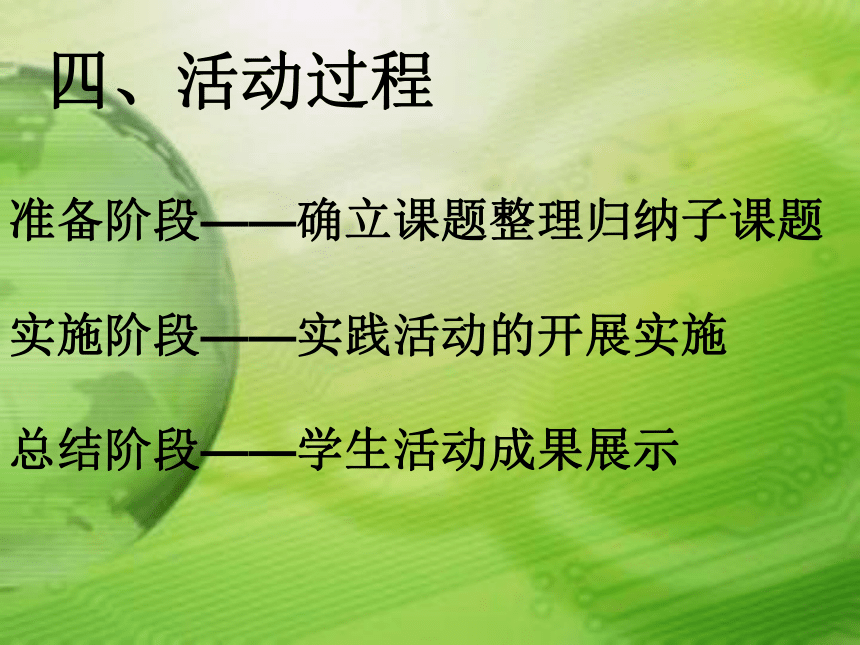 四、活动过程

准备阶段——确立课题整理归纳子课题

实施阶段——实践活动的开展实施

总结阶段——学生活动成果展示